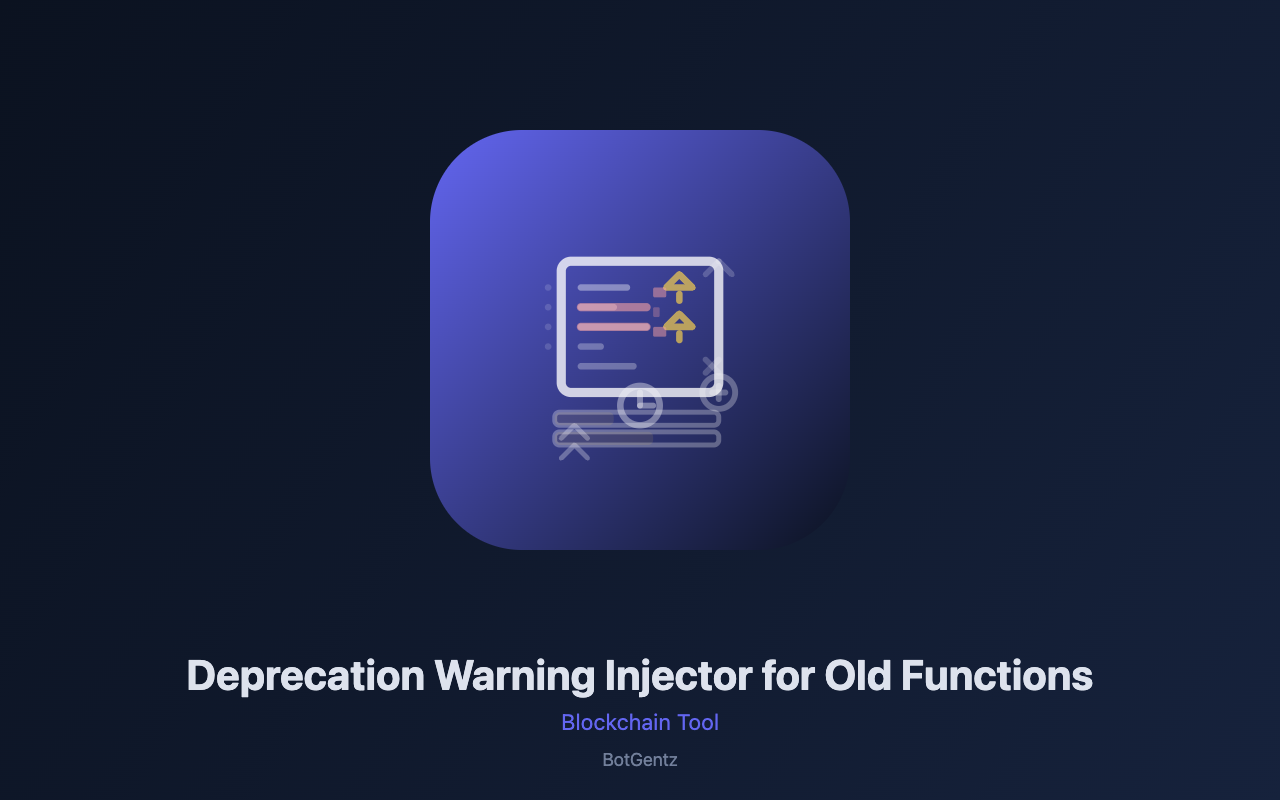 Deprecation Warning Injector for Old Functions
Blockchain Tool
BotGentz